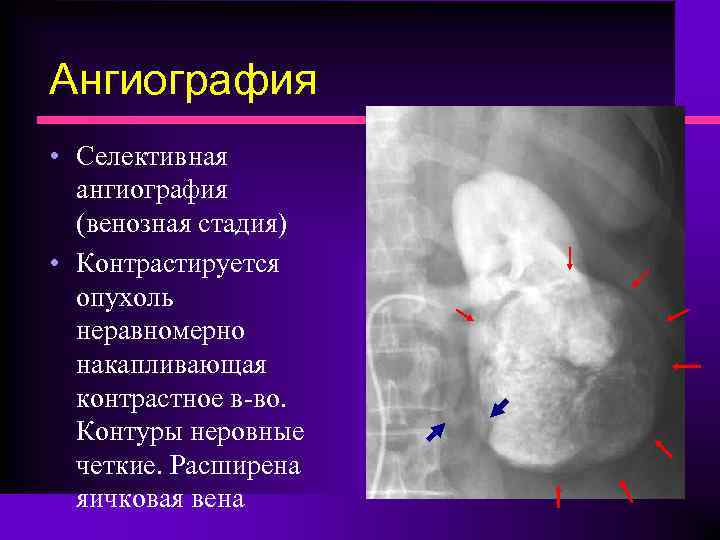 Ангиография

• Селективная ангиография (венозная стадия)

• Контрастируется опухоль неравномерно накапливающая контрастное в-во. Контуры неровные четкие. Расширена яичковая вена